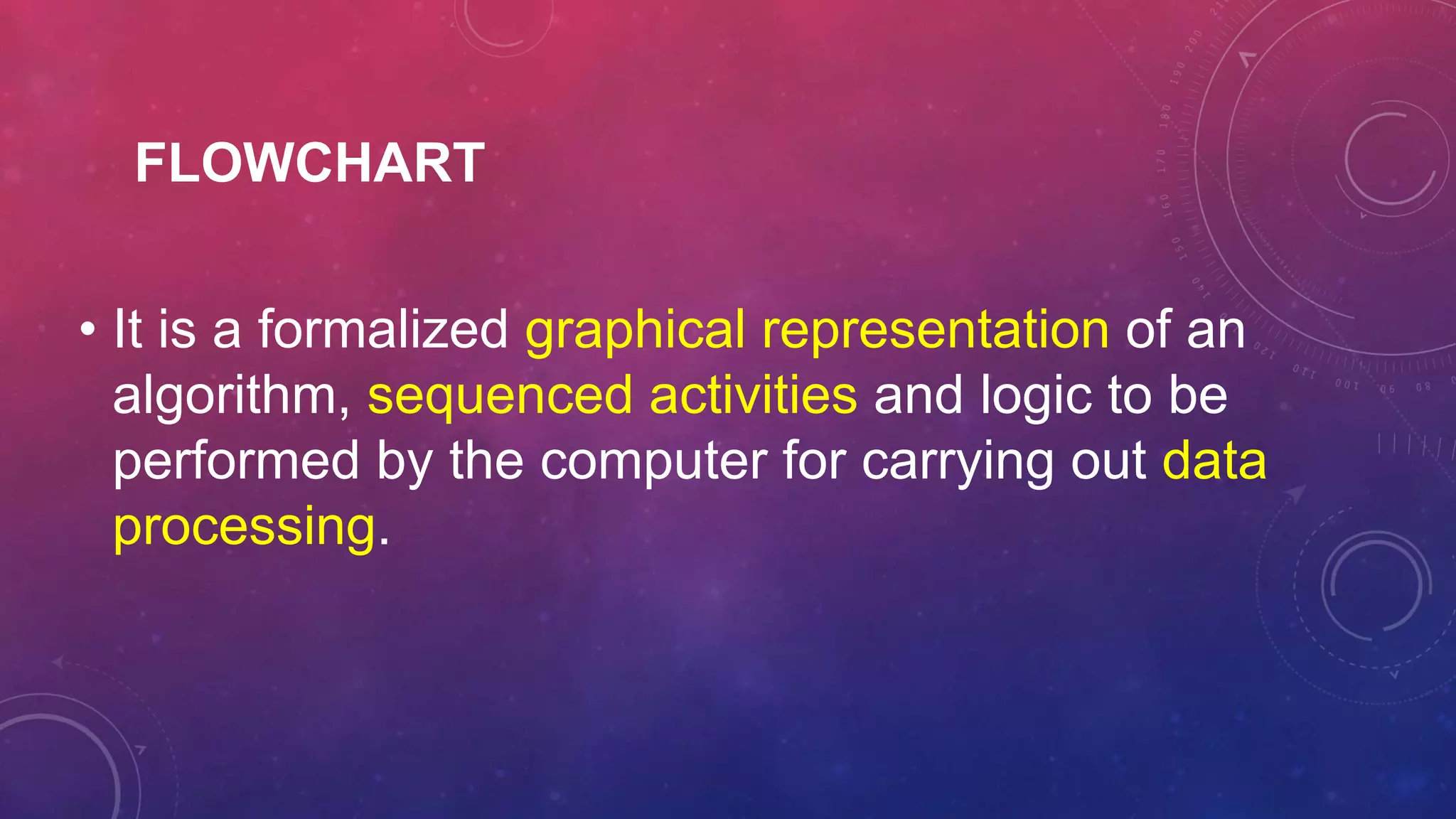 FLOWCHART

• It is a formalized graphical representation of an algorithm, sequenced activities and logic to be performed by the computer for carrying out data processing.